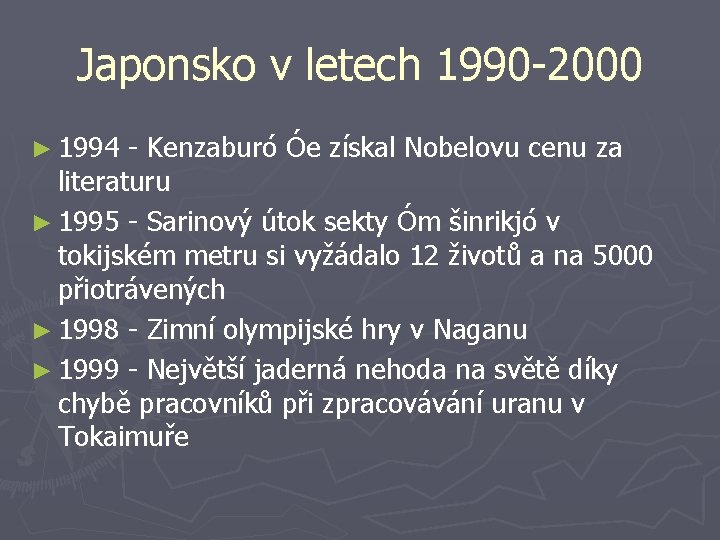 Japonsko v letech 1990-2000

► 1994 - Kenzaburó Óe získal Nobelovu cenu za literaturu
► 1995 - Sarinový útok sekty Óm šinrikjó v tokijském metru si vyžádalo 12 životů a na 5000 přiotrávených
► 1998 - Zimní olympijské hry v Naganu
► 1999 - Největší jaderná nehoda na světě díky chybě pracovníků při zpracovávání uranu v Tokaimuře